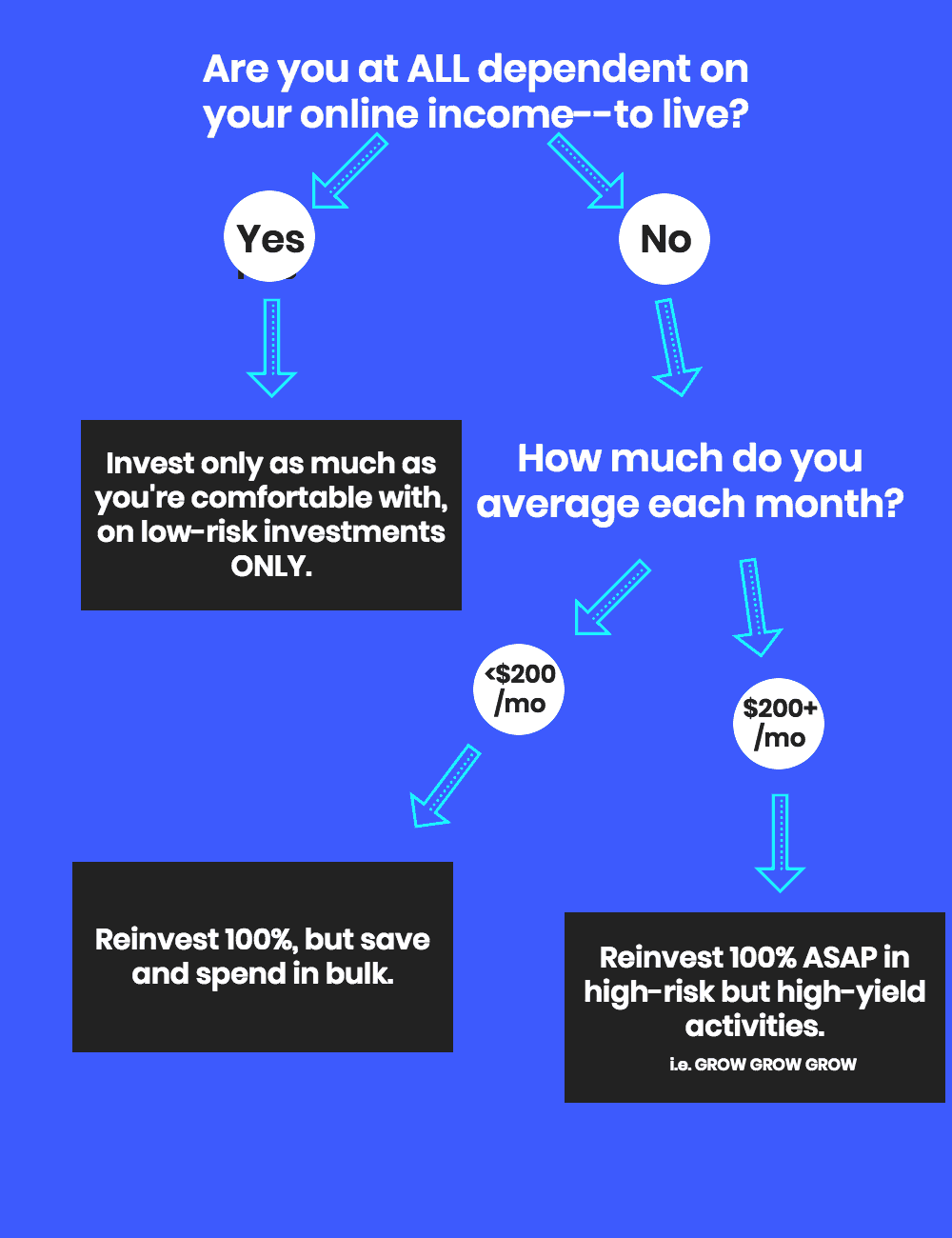 Are you at ALL dependent on your online income--to live?

Yes

No

Invest only as much as you're comfortable with, on low-risk investments ONLY.

How much do you average each month?

<$200 /mo

$200+ /mo

Reinvest 100%, but save and spend in bulk.

Reinvest 100% ASAP in high-risk but high-yield activities.

i.e. GROW GROW GROW